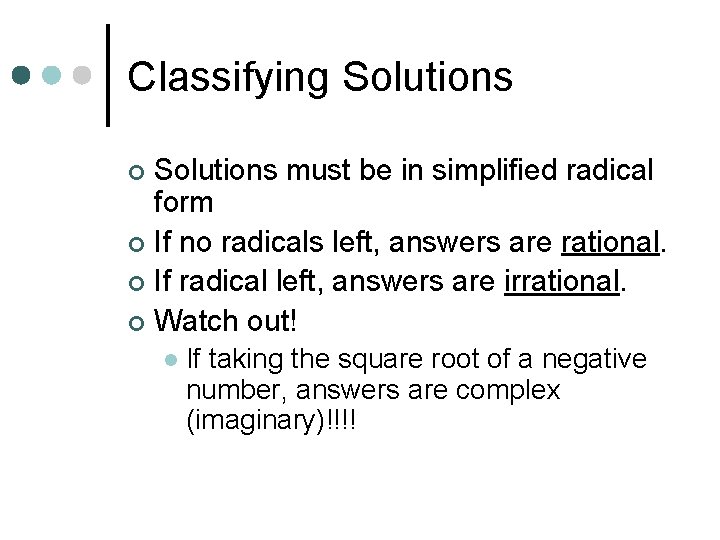 Classifying Solutions

Solutions must be in simplified radical form

If no radicals left, answers are rational.

If radical left, answers are irrational.

Watch out!

If taking the square root of a negative number, answers are complex (imaginary)!!!!